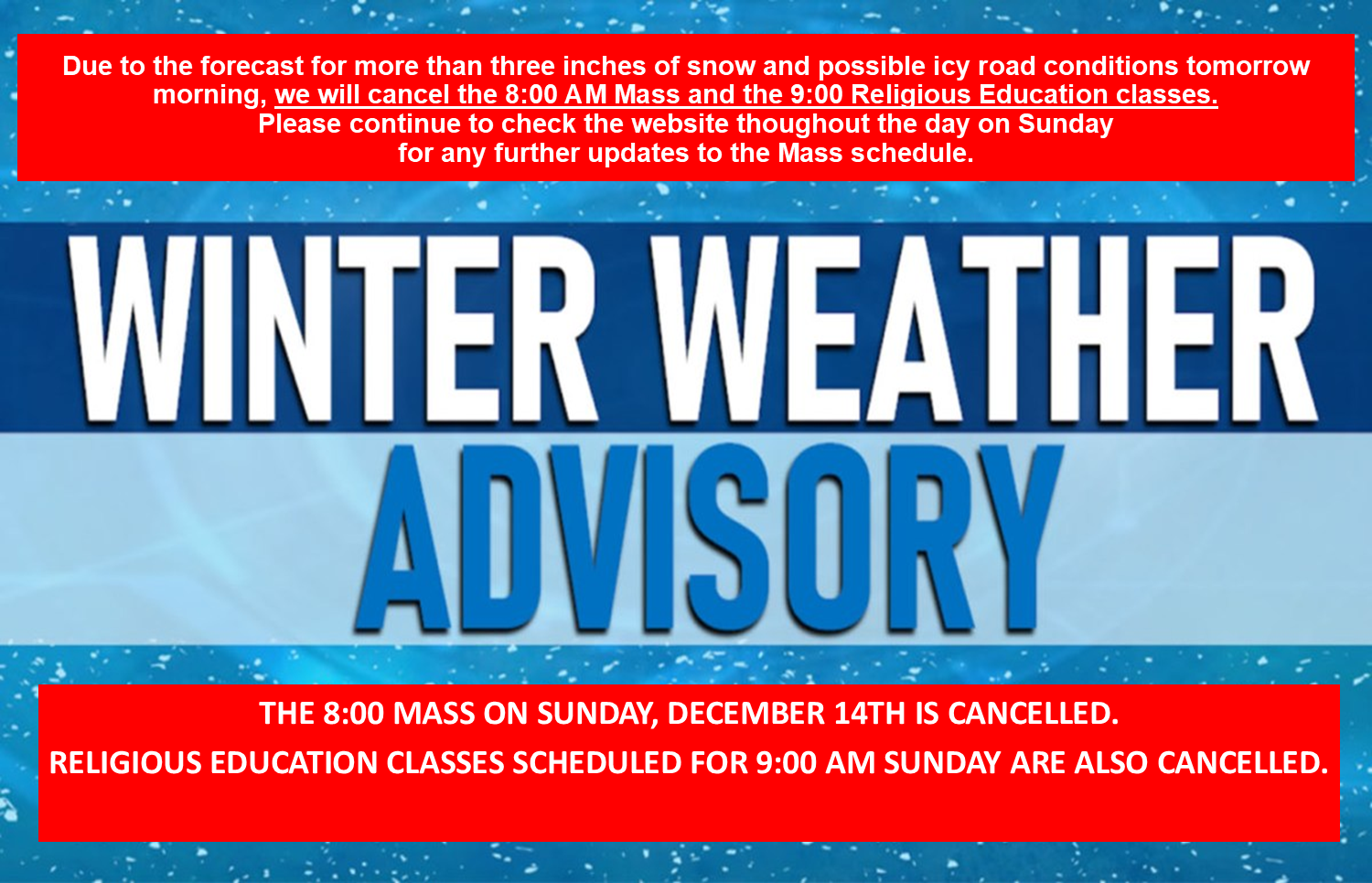 Due to the forecast for more than three inches of snow and possible icy road conditions tomorrow morning, we will cancel the 8:00 AM Mass and the 9:00 Religious Education classes.
Please continue to check the website thoughout the day on Sunday for any further updates to the Mass schedule.

WINTER WEATHER
ADVISORY

THE 8:00 MASS ON SUNDAY, DECEMBER 14TH IS CANCELLED.

RELIGIOUS EDUCATION CLASSES SCHEDULED FOR 9:00 AM SUNDAY ARE ALSO CANCELLED.